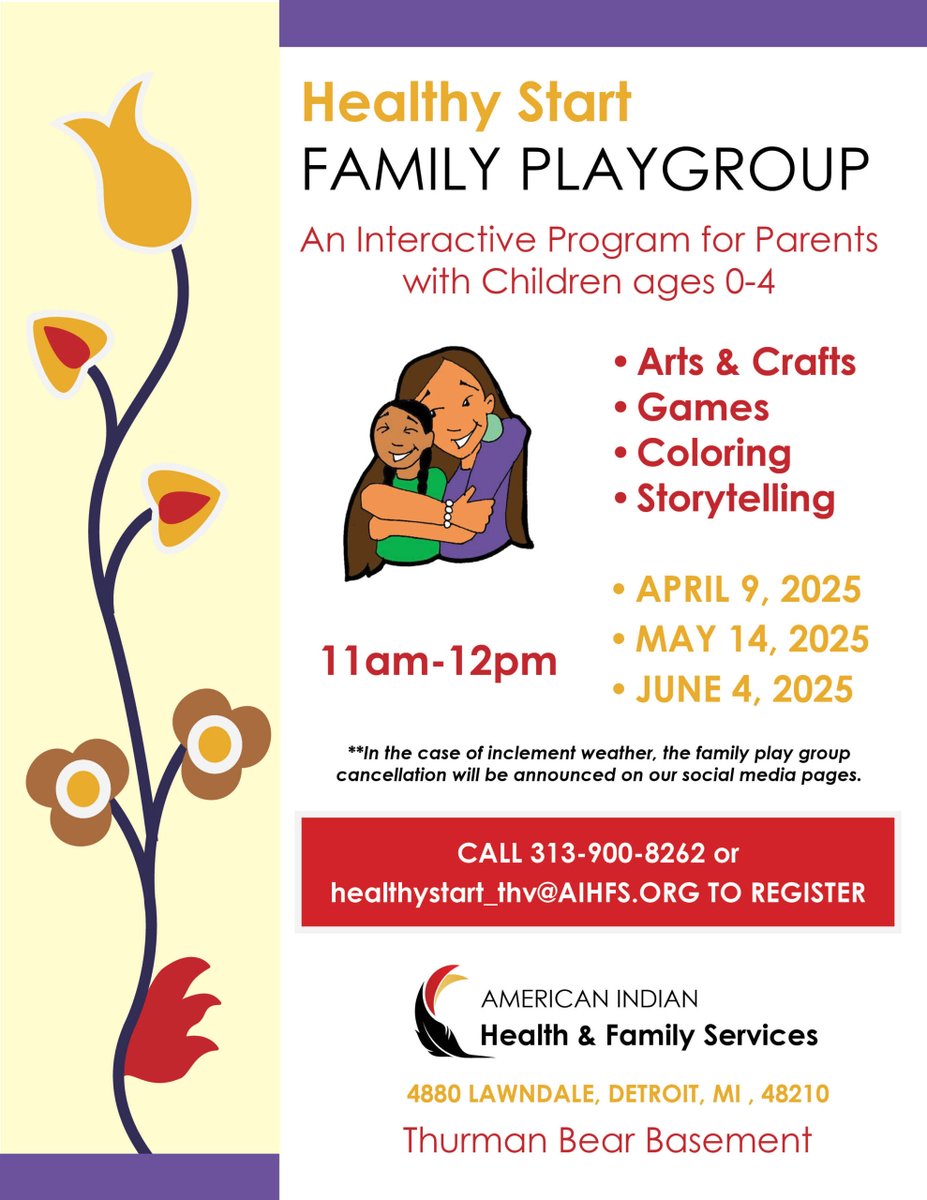 Healthy Start
FAMILY PLAYGROUP

An Interactive Program for Parents with Children ages 0-4

• Arts & Crafts
• Games
• Coloring
• Storytelling

11am-12pm

• APRIL 9, 2025
• MAY 14, 2025
• JUNE 4, 2025

**In the case of inclement weather, the family play group cancellation will be announced on our social media pages.

CALL 313-900-8262 or healthystart_thv@AIHFS.ORG TO REGISTER

AMERICAN INDIAN
Health & Family Services

4880 LAWNDALE, DETROIT, MI , 48210
Thurman Bear Basement